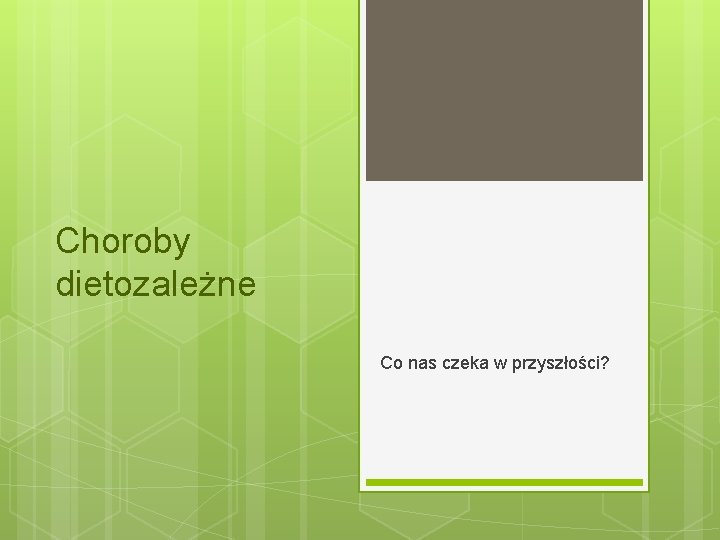 Choroby dietozależne

Co nas czeka w przyszłości?